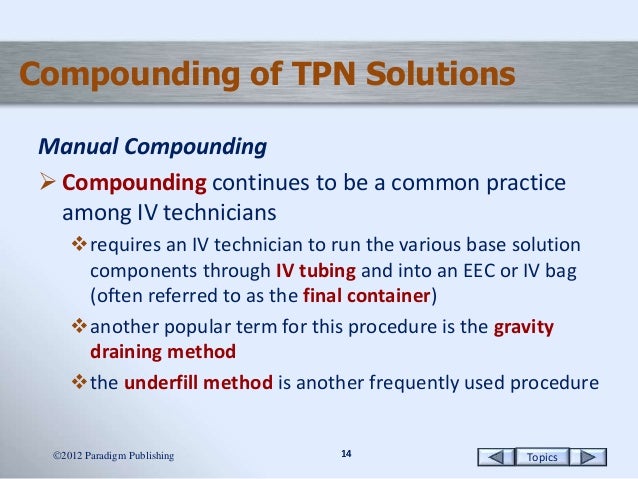 Compounding of TPN Solutions

Manual Compounding

➢ Compounding continues to be a common practice among IV technicians

❖ requires an IV technician to run the various base solution components through IV tubing and into an EEC or IV bag (often referred to as the final container)

❖ another popular term for this procedure is the gravity draining method

❖ the underfill method is another frequently used procedure

©2012 Paradigm Publishing

14

Topics